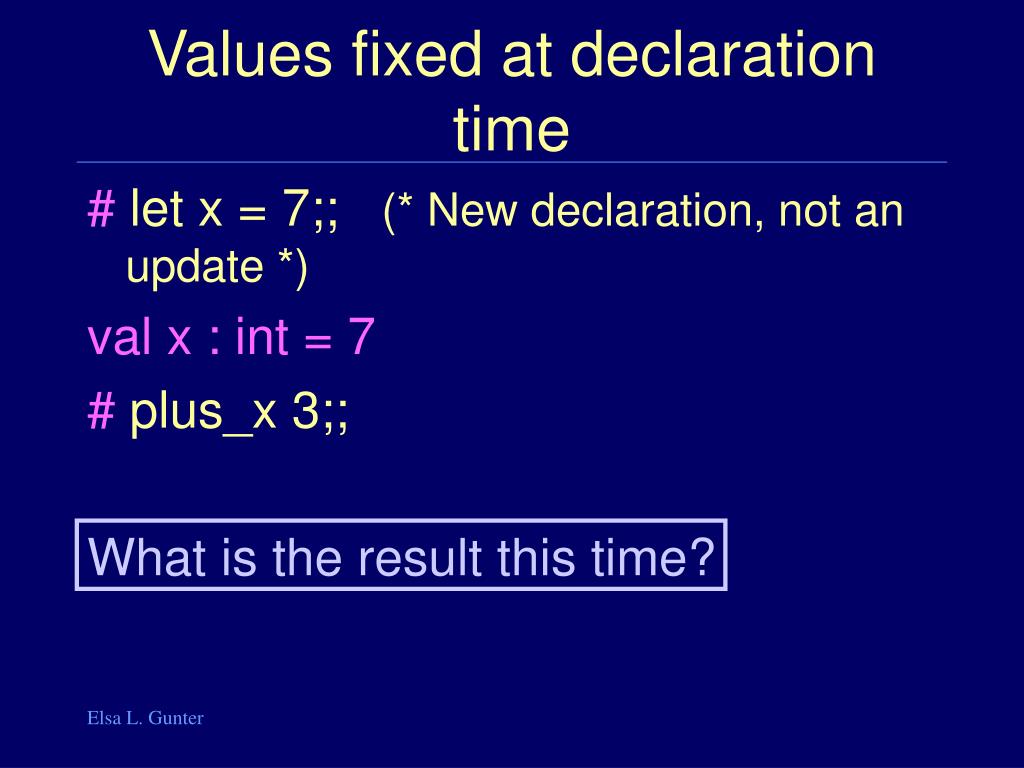 Values fixed at declaration time

# let x = 7;; (* New declaration, not an update *)

val x : int = 7

# plus_x 3;;

What is the result this time?

Elsa L. Gunter